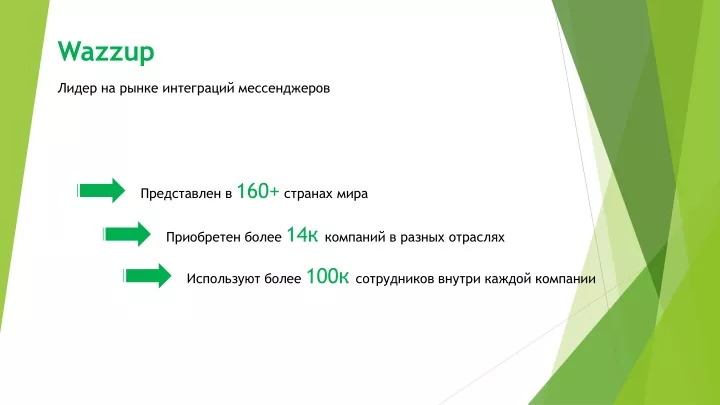 Wazzup

Лидер на рынке интеграций мессенджеров

Представлен в 160+ странах мира

Приобретен более 14к компаний в разных отраслях

Используют более 100к сотрудников внутри каждой компании